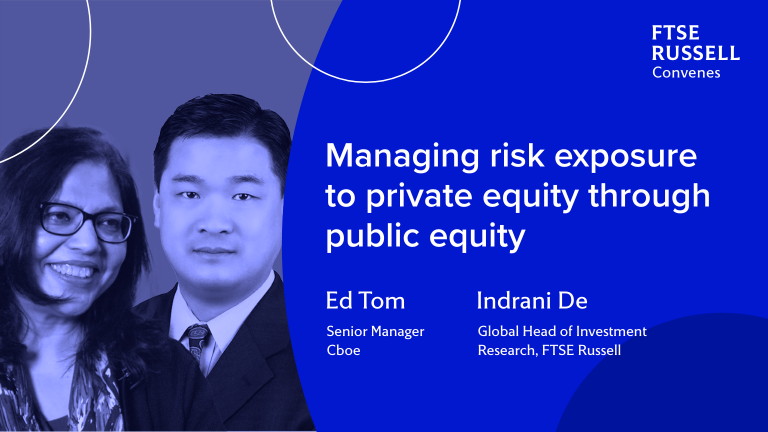 FTSE
RUSSELL
Convenes

Managing risk exposure to private equity through public equity

Ed Tom
Senior Manager
Cboe

Indrani De
Global Head of Investment Research, FTSE Russell